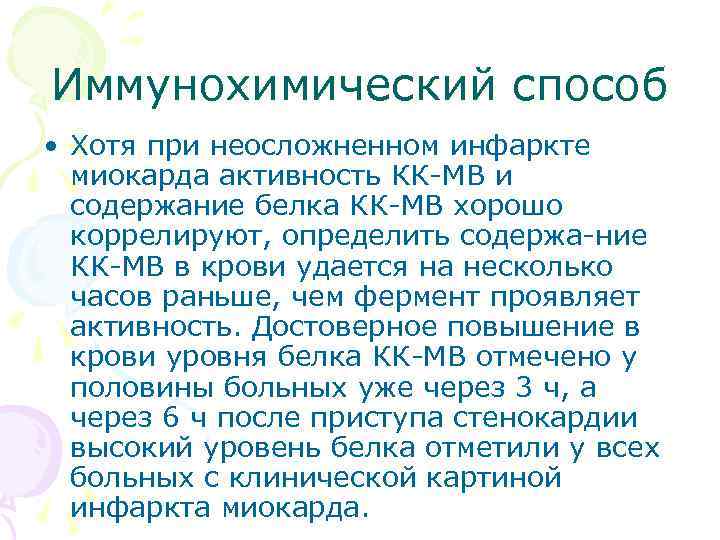 Иммунохимический способ

• Хотя при неосложненном инфаркте миокарда активность КК-МВ и содержание белка КК-МВ хорошо коррелируют, определить содержа-ние КК-МВ в крови удается на несколько часов раньше, чем фермент проявляет активность. Достоверное повышение в крови уровня белка КК-МВ отмечено у половины больных уже через 3 ч, а через 6 ч после приступа стенокардии высокий уровень белка отметили у всех больных с клинической картиной инфаркта миокарда.